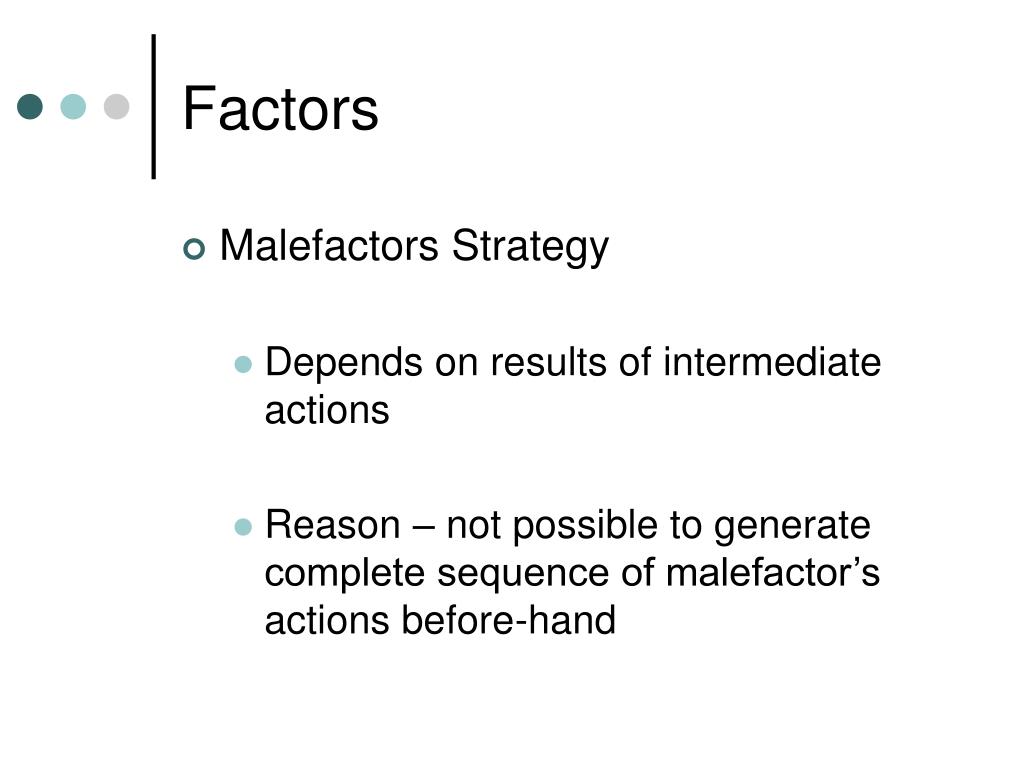 Factors

Malefactors Strategy

Depends on results of intermediate actions

Reason – not possible to generate complete sequence of malefactor’s actions before-hand